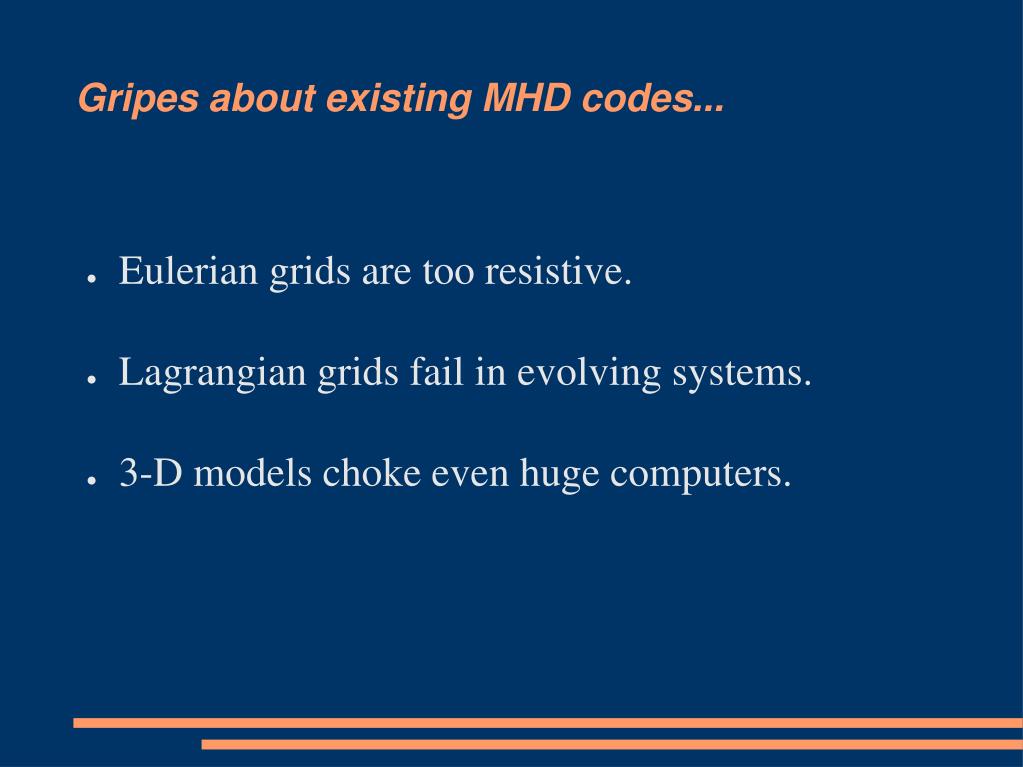 Gripes about existing MHD codes...

● Eulerian grids are too resistive.

● Lagrangian grids fail in evolving systems.

● 3-D models choke even huge computers.